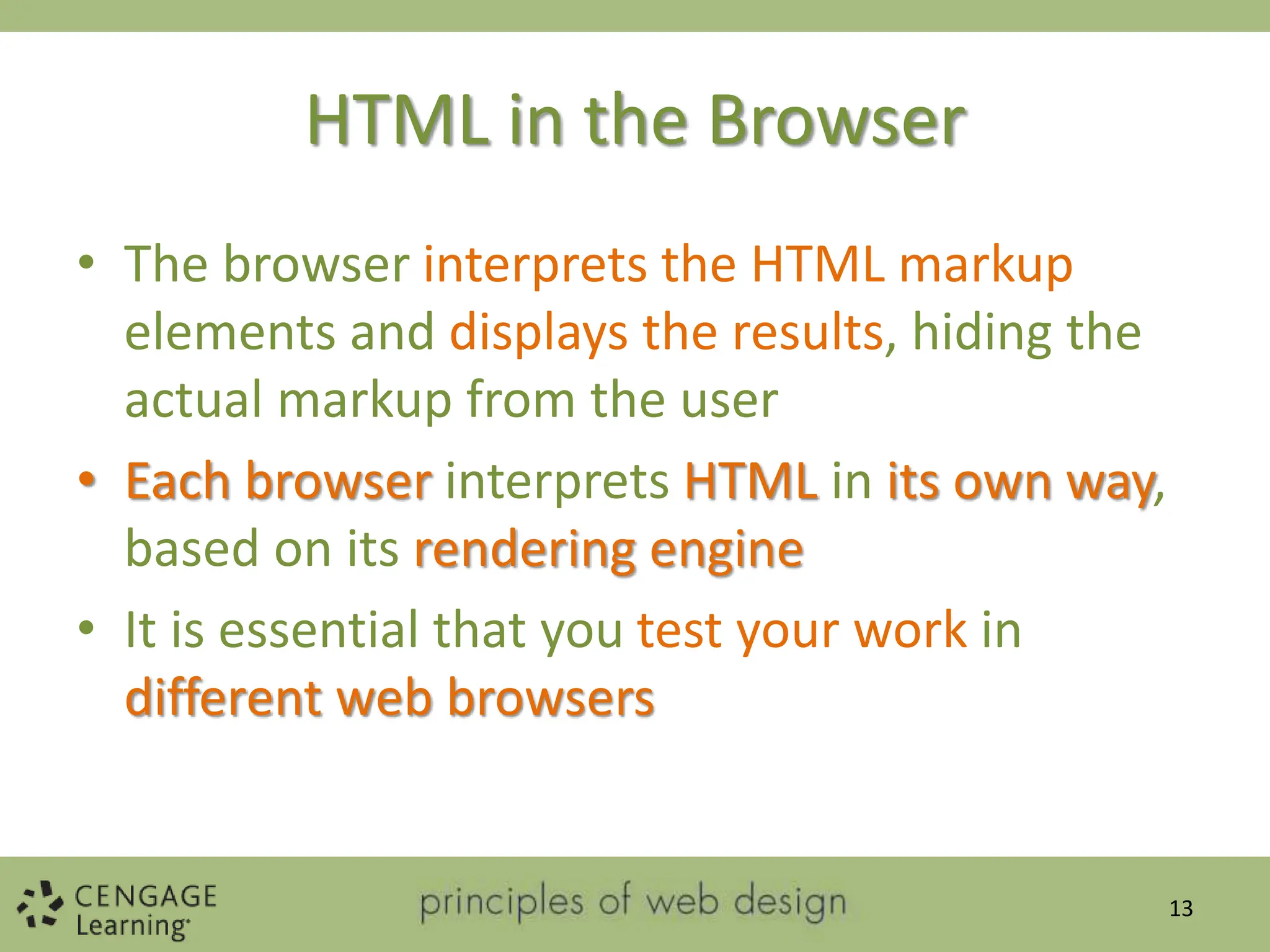 HTML in the Browser

• The browser interprets the HTML markup elements and displays the results, hiding the actual markup from the user

• Each browser interprets HTML in its own way, based on its rendering engine

• It is essential that you test your work in different web browsers

CENGAGE Learning

principles of web design

13